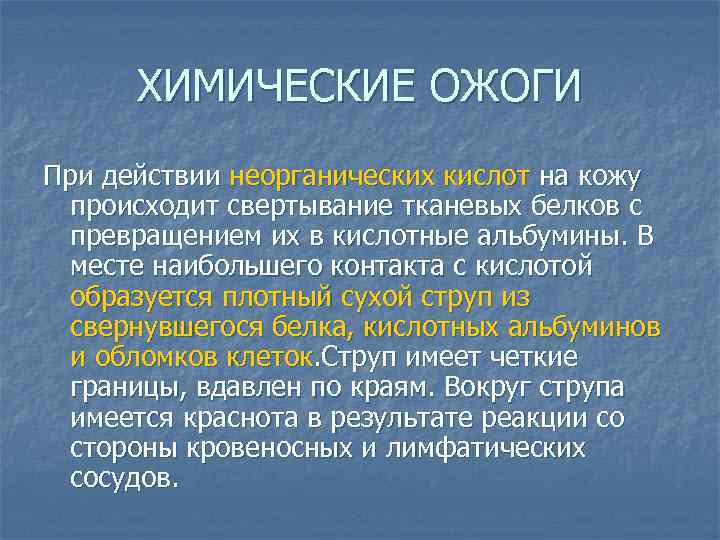 ХИМИЧЕСКИЕ ОЖОГИ

При действии неорганических кислот на кожу происходит свертывание тканевых белков с превращением их в кислотные альбумины. В месте наибольшего контакта с кислотой образуется плотный сухой струп из свернувшегося белка, кислотных альбуминов и обломков клеток.Струп имеет четкие границы, вдавлен по краям. Вокруг струпа имеется краснота в результате реакции со стороны кровеносных и лимфатических сосудов.